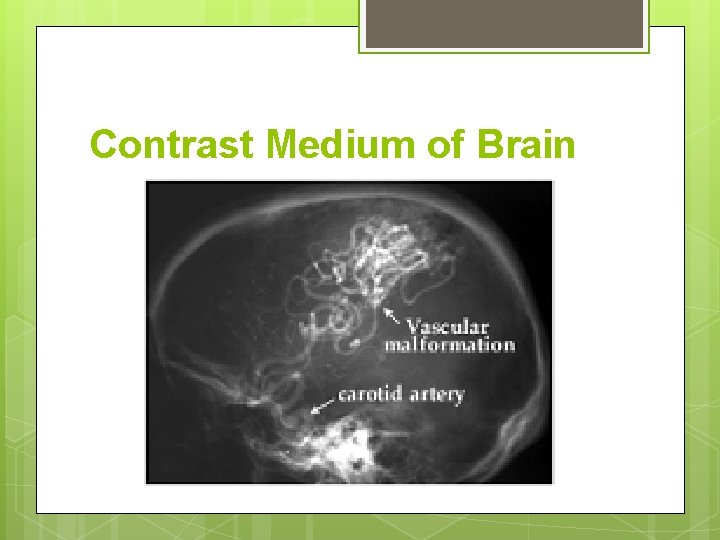 Contrast Medium of Brain

Vascular malformation

carotid artery